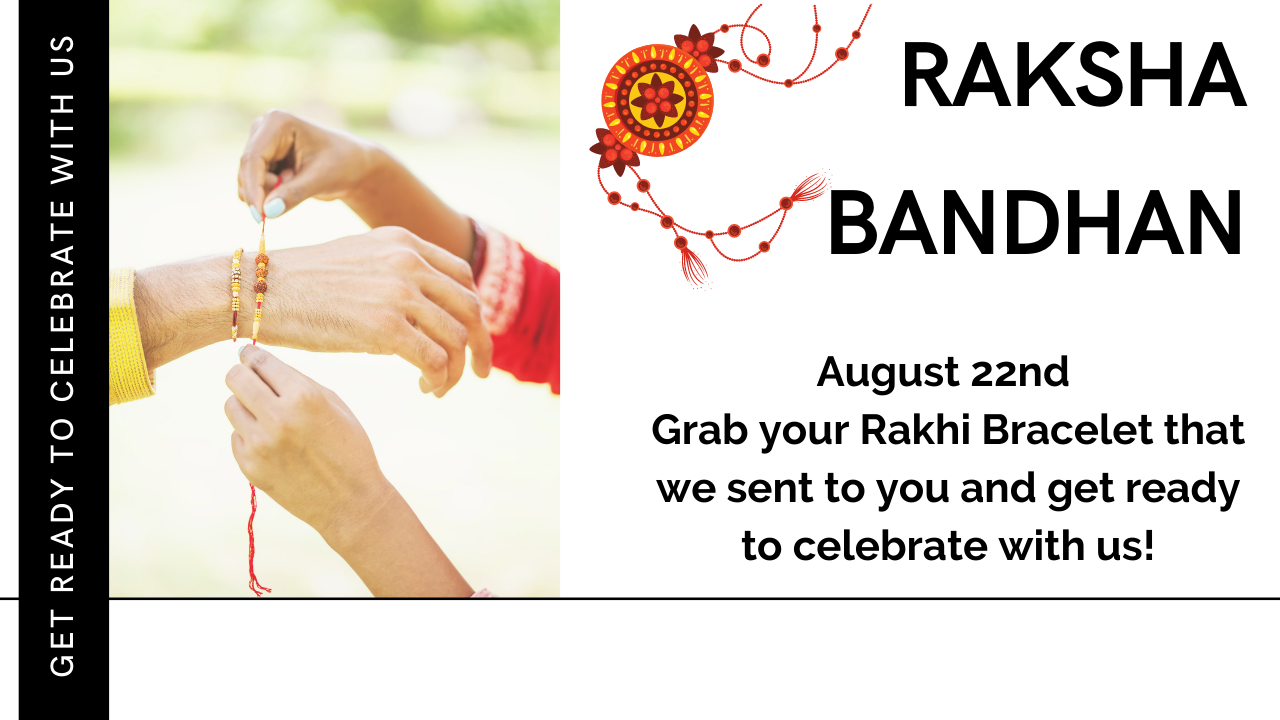 GET READY TO CELEBRATE WITH US

RAKSHA BANDHAN

August 22nd
Grab your Rakhi Bracelet that we sent to you and get ready to celebrate with us!